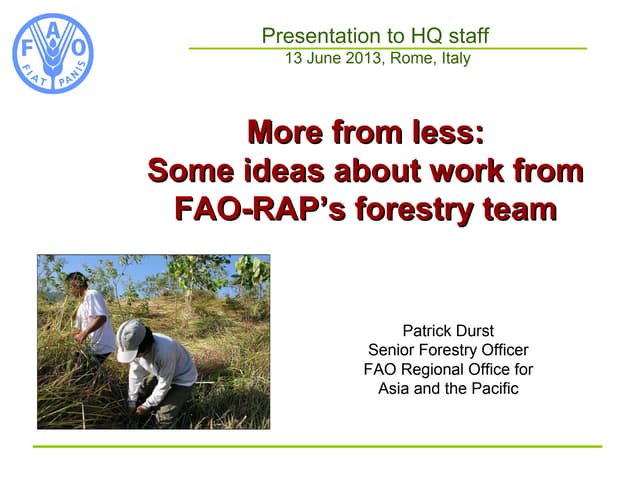 F A O
FIAT PANIS

Presentation to HQ staff
13 June 2013, Rome, Italy

More from less:
Some ideas about work from FAO-RAP's forestry team

Patrick Durst
Senior Forestry Officer
FAO Regional Office for Asia and the Pacific